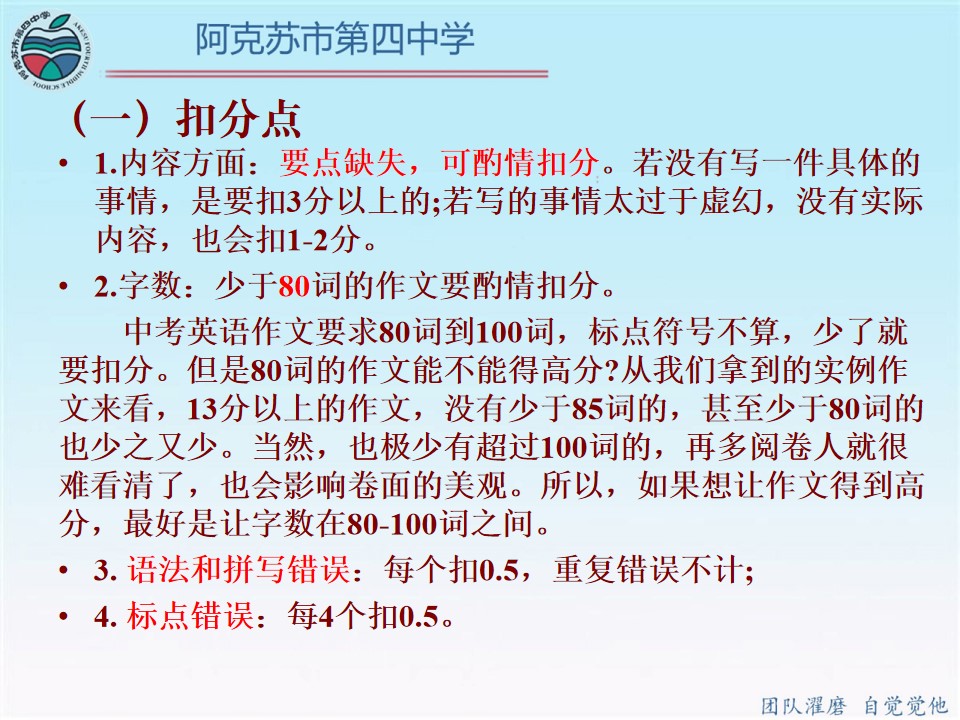 阿克苏市第四中学

（一）扣分点

• 1.内容方面：要点缺失，可酌情扣分。若没有写一件具体的事情，是要扣3分以上的;若写的事情太过于虚幻，没有实际内容，也会扣1-2分。

• 2.字数：少于80词的作文要酌情扣分。

中考英语作文要求80词到100词，标点符号不算，少了就要扣分。但是80词的作文能不能得高分?从我们拿到的实例作文来看，13分以上的作文，没有少于85词的，甚至少于80词的也少之又少。当然，也极少有超过100词的，再多阅卷人就很难看清了，也会影响卷面的美观。所以，如果想让作文得到高分，最好是让字数在80-100词之间。

• 3. 语法和拼写错误：每个扣0.5，重复错误不计;

• 4. 标点错误：每4个扣0.5。

团队濯磨 自觉觉他